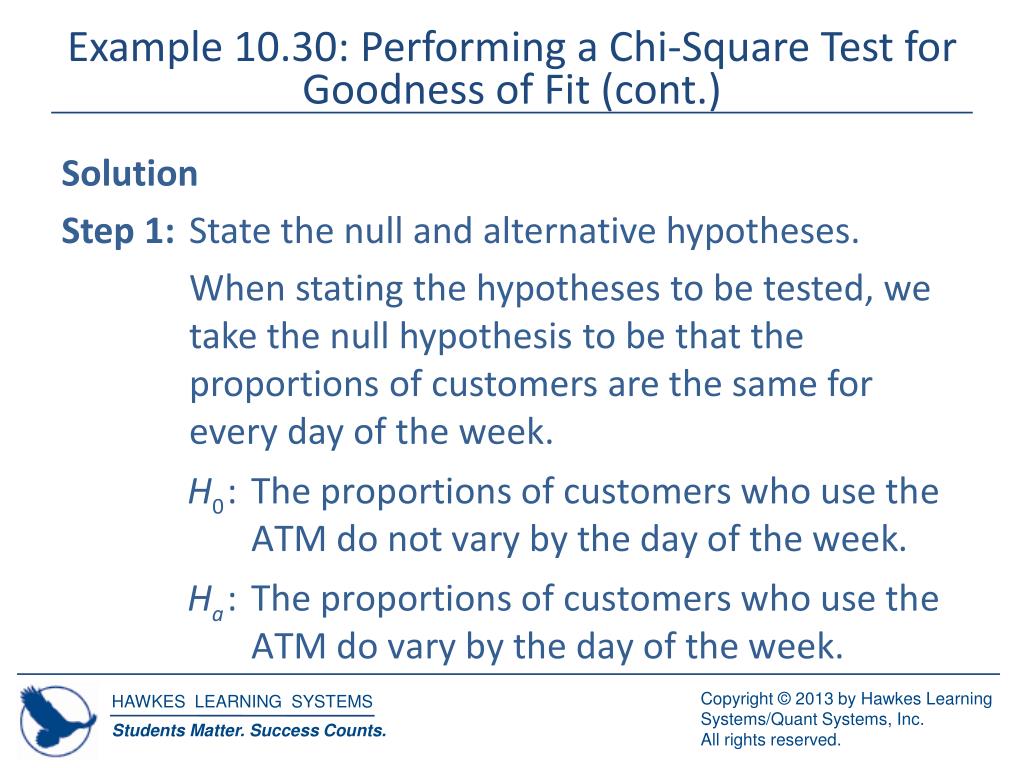 Example 10.30: Performing a Chi-Square Test for Goodness of Fit (cont.)

Solution

Step 1: State the null and alternative hypotheses.

When stating the hypotheses to be tested, we take the null hypothesis to be that the proportions of customers are the same for every day of the week.

$H_0$: The proportions of customers who use the ATM do not vary by the day of the week.

$H_a$: The proportions of customers who use the ATM do vary by the day of the week.

HAWKES LEARNING SYSTEMS
Students Matter. Success Counts.

Copyright © 2013 by Hawkes Learning Systems/Quant Systems, Inc.
All rights reserved.